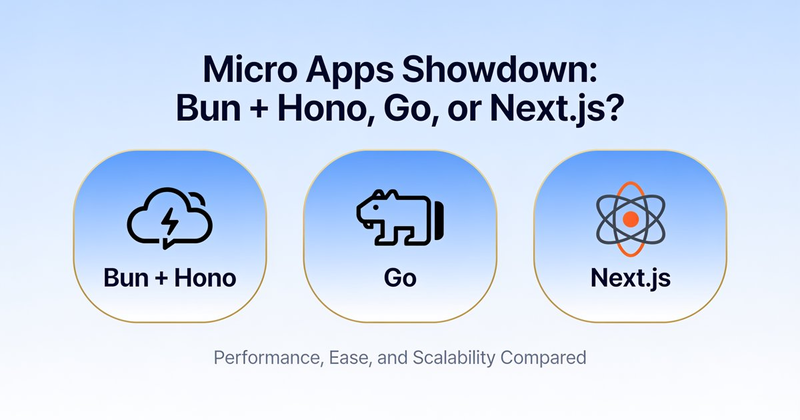 Micro Apps Showdown:
Bun + Hono, Go, or Next.js?

Bun + Hono

Go

Next.js

Performance, Ease, and Scalability Compared